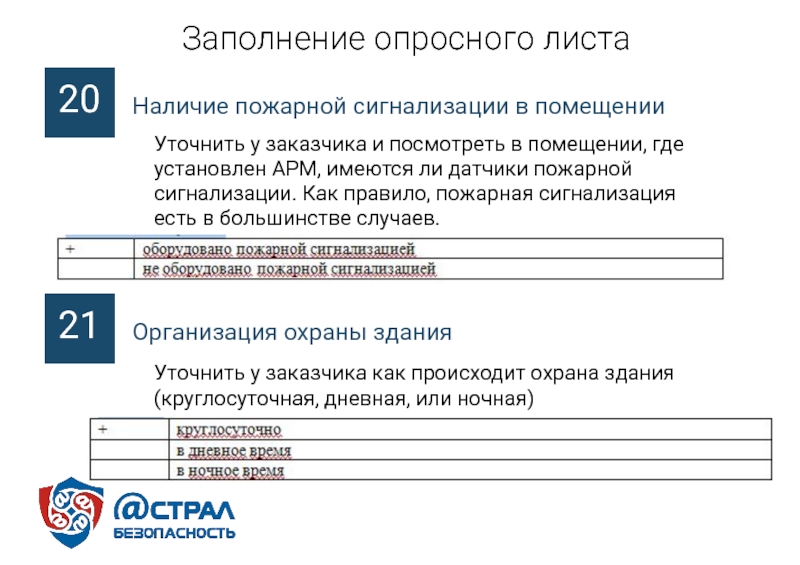 Заполнение опросного листа

20

Наличие пожарной сигнализации в помещении

Уточнить у заказчика и посмотреть в помещении, где установлен АРМ, имеются ли датчики пожарной сигнализации. Как правило, пожарная сигнализация есть в большинстве случаев.

| + | оборудовано пожарной сигнализацией |
|---|---|
| | не оборудовано пожарной сигнализацией |

21

Организация охраны здания

Уточнить у заказчика как происходит охрана здания (круглосуточная, дневная, или ночная)

| + | круглосуточно |
|---|---|
| | в дневное время |
| | в ночное время |

@СТРАЛ
БЕЗОПАСНОСТЬ